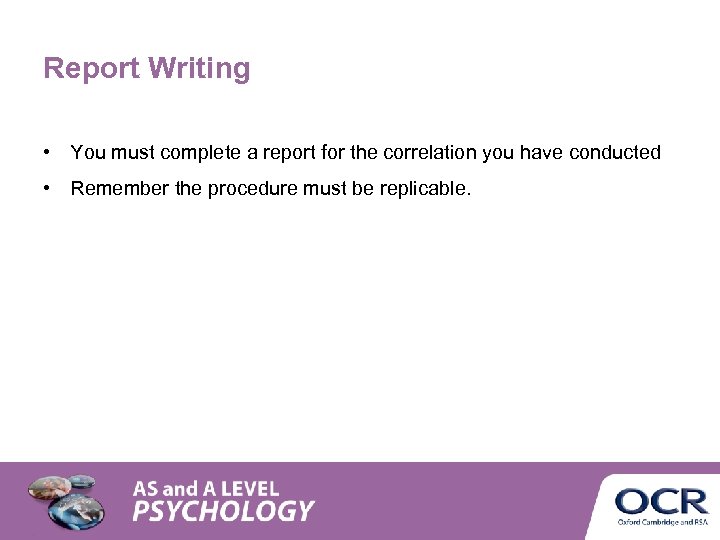 Report Writing

• You must complete a report for the correlation you have conducted

• Remember the procedure must be replicable.

AS and A LEVEL
PSYCHOLOGY

OCR
Oxford Cambridge and RSA